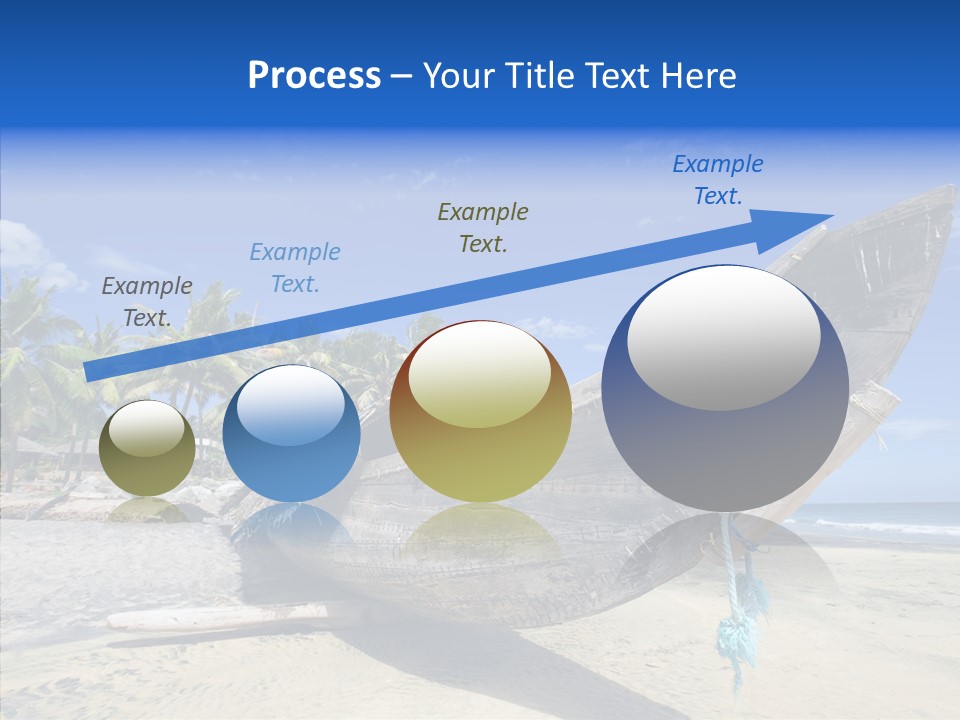 Process – Your Title Text Here

Example Text.

Example Text.

Example Text.

Example Text.